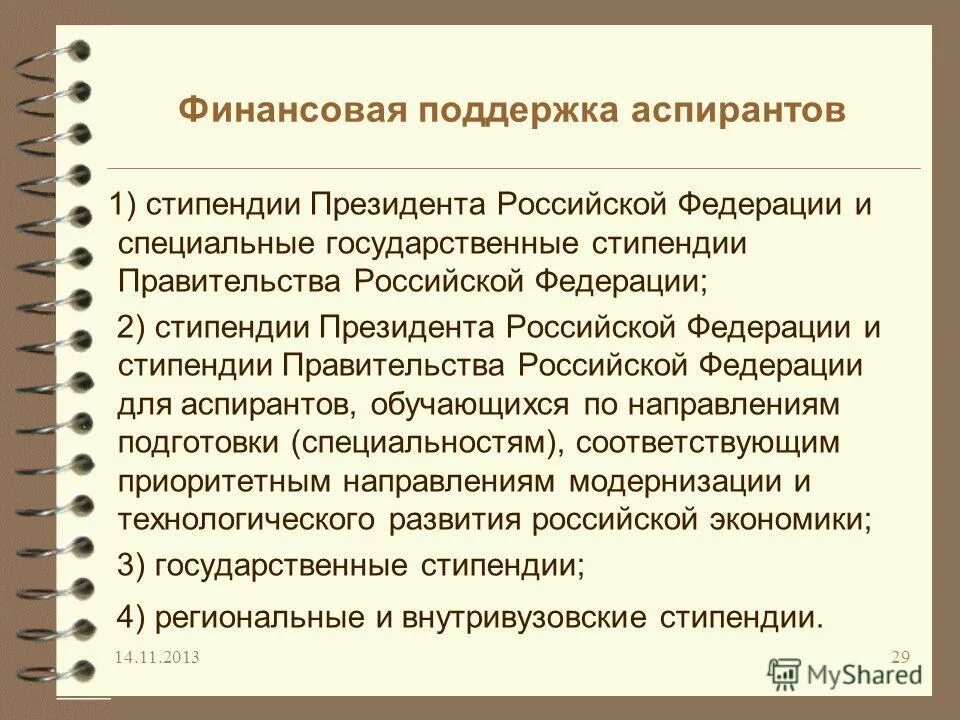 Финансовая поддержка аспирантов

1) стипендии Президента Российской Федерации и специальные государственные стипендии Правительства Российской Федерации;

2) стипендии Президента Российской Федерации и стипендии Правительства Российской Федерации для аспирантов, обучающихся по направлениям подготовки (специальностям), соответствующим приоритетным направлениям модернизации и технологического развития российской экономики;

3) государственные стипендии;

4) региональные и внутривузовские стипендии.

14.11.2013

29

MyShared